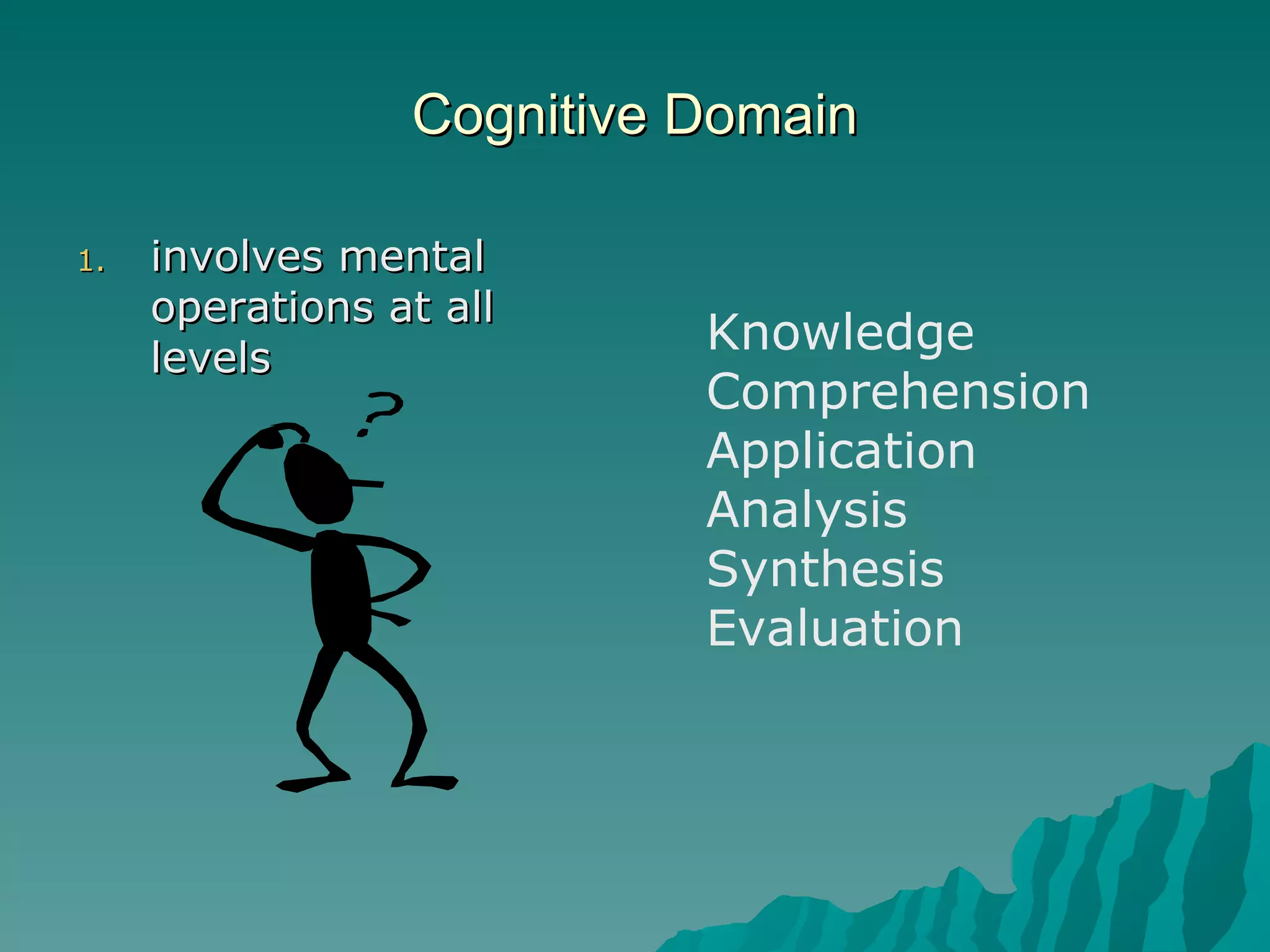 Cognitive Domain

1. involves mental operations at all levels

?

Knowledge
Comprehension
Application
Analysis
Synthesis
Evaluation